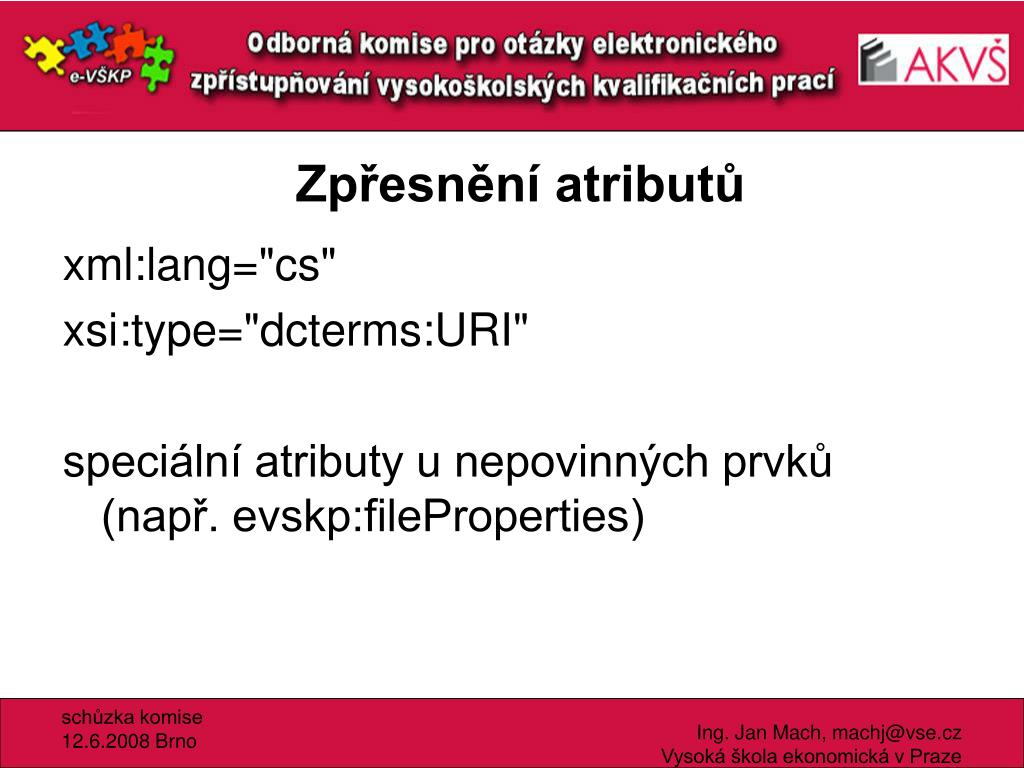 e-VŠKP

Odborná komise pro otázky elektronického zpřístupňování vysokoškolských kvalifikačních prací

AKVŠ

Zpřesnění atributů

xml:lang="cs"

xsi:type="dcterms:URI"

speciální atributy u nepovinných prvků (např. evskp:fileProperties)

schůzka komise
12.6.2008 Brno

Ing. Jan Mach, machj@vse.cz
Vysoká škola ekonomická v Praze